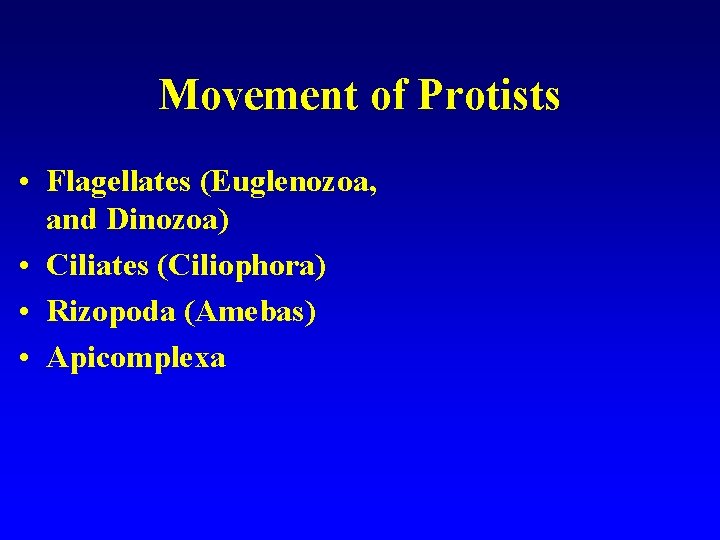 Movement of Protists

• Flagellates (Euglenozoa, and Dinozoa)
• Ciliates (Ciliophora)
• Rizopoda (Amebas)
• Apicomplexa